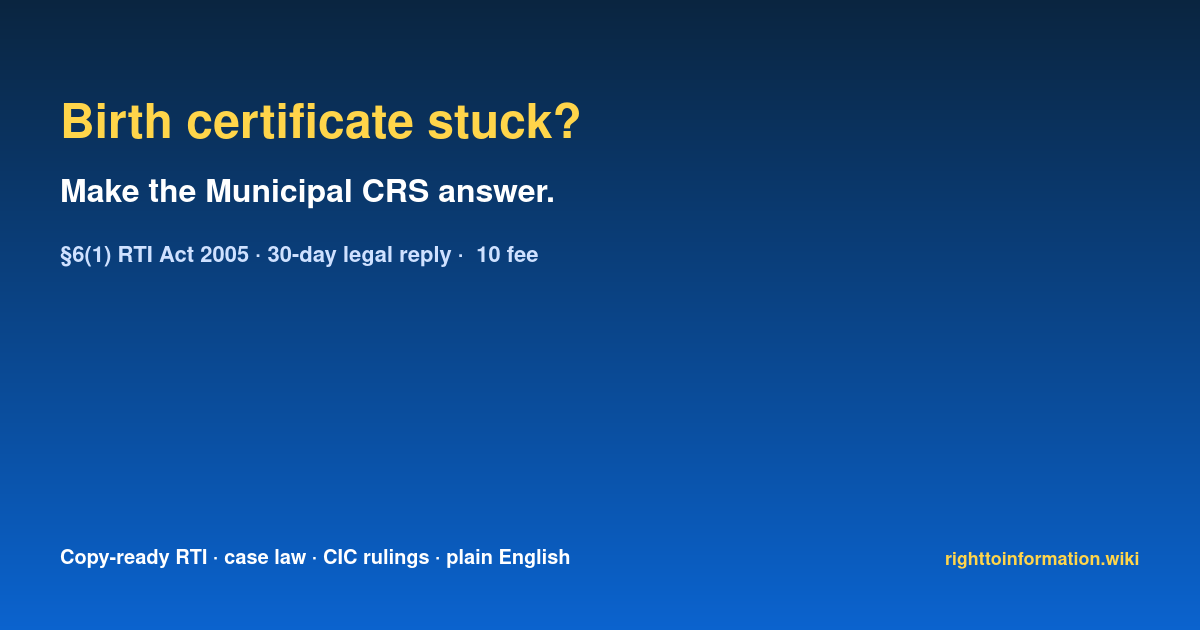 Birth certificate stuck?

Make the Municipal CRS answer.

§6(1) RTI Act 2005 · 30-day legal reply · 10 fee

Copy-ready RTI · case law · CIC rulings · plain English

righttoinformation.wiki